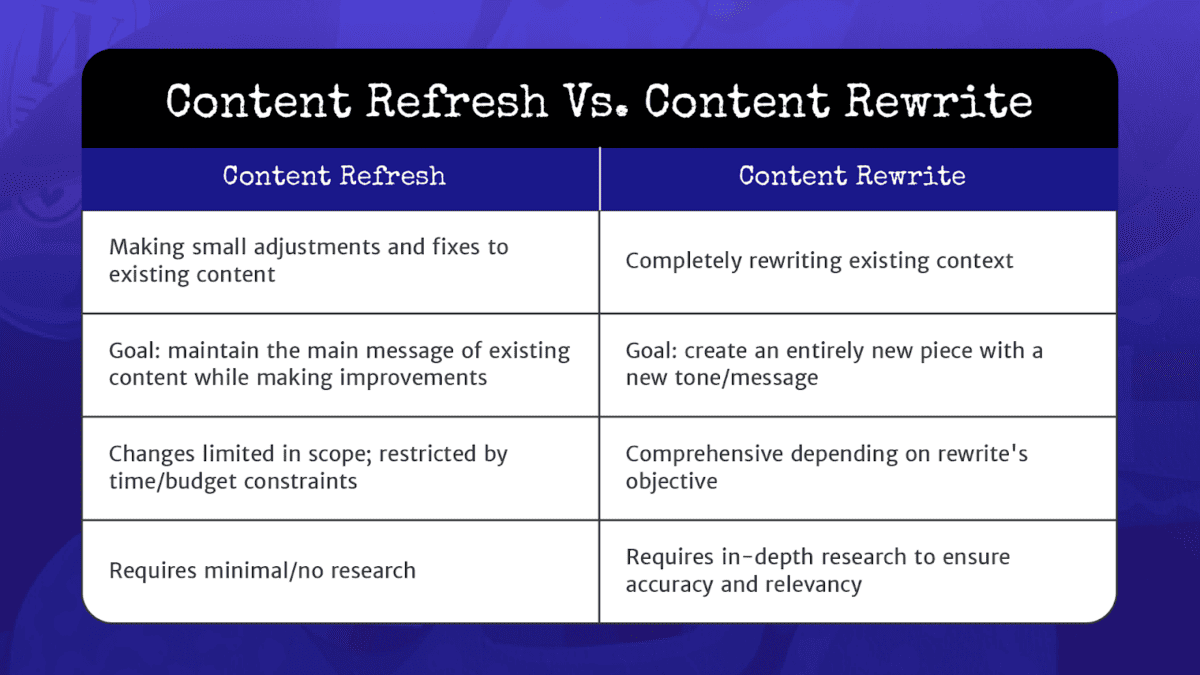 Content Refresh Vs. Content Rewrite

| Content Refresh | Content Rewrite |
|---|---|
| Making small adjustments and fixes to existing content | Completely rewriting existing context |
| Goal: maintain the main message of existing content while making improvements | Goal: create an entirely new piece with a new tone/message |
| Changes limited in scope; restricted by time/budget constraints | Comprehensive depending on rewrite's objective |
| Requires minimal/no research | Requires in-depth research to ensure accuracy and relevancy |